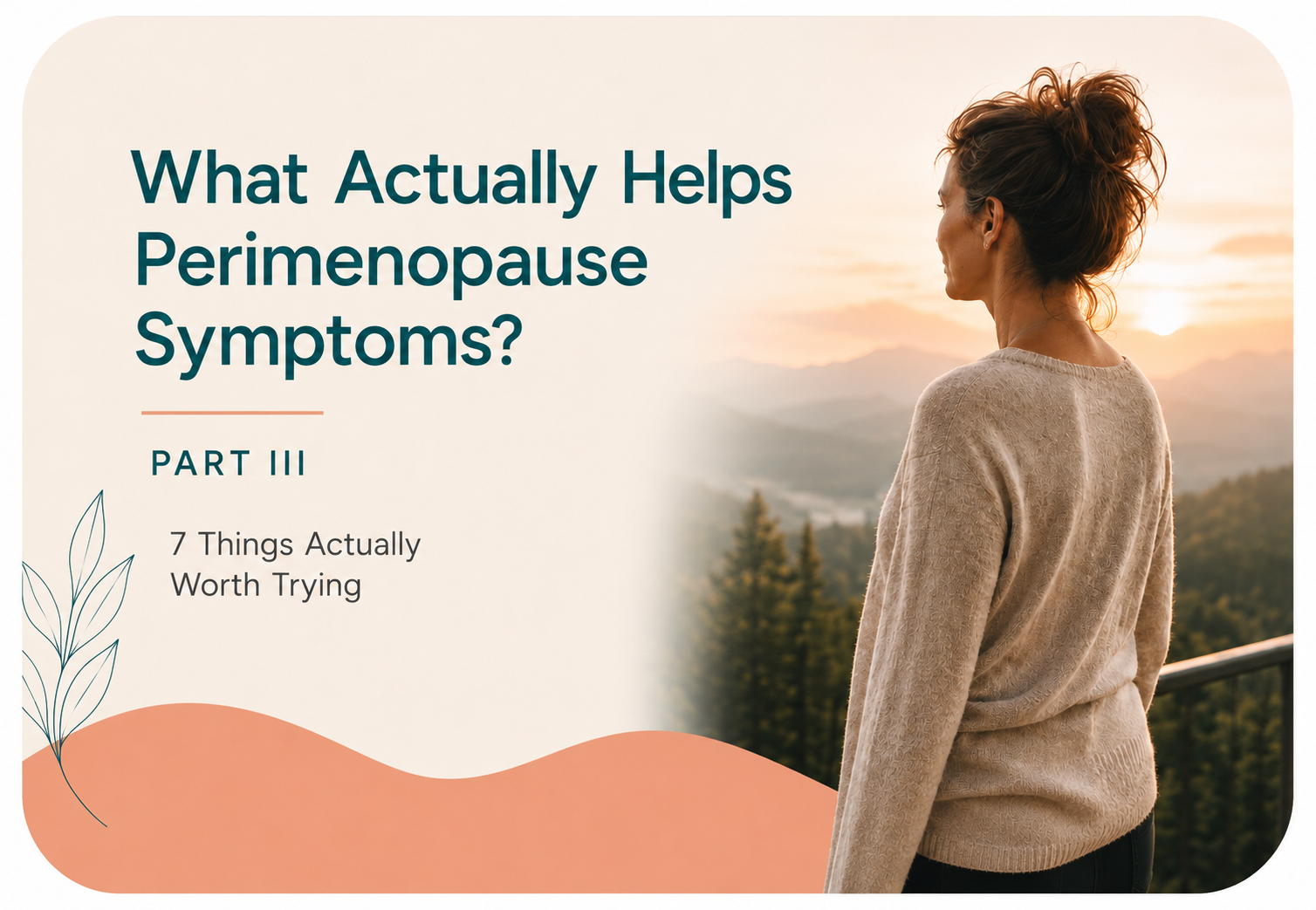 What Actually Helps Perimenopause Symptoms?

PART III

7 Things Actually Worth Trying